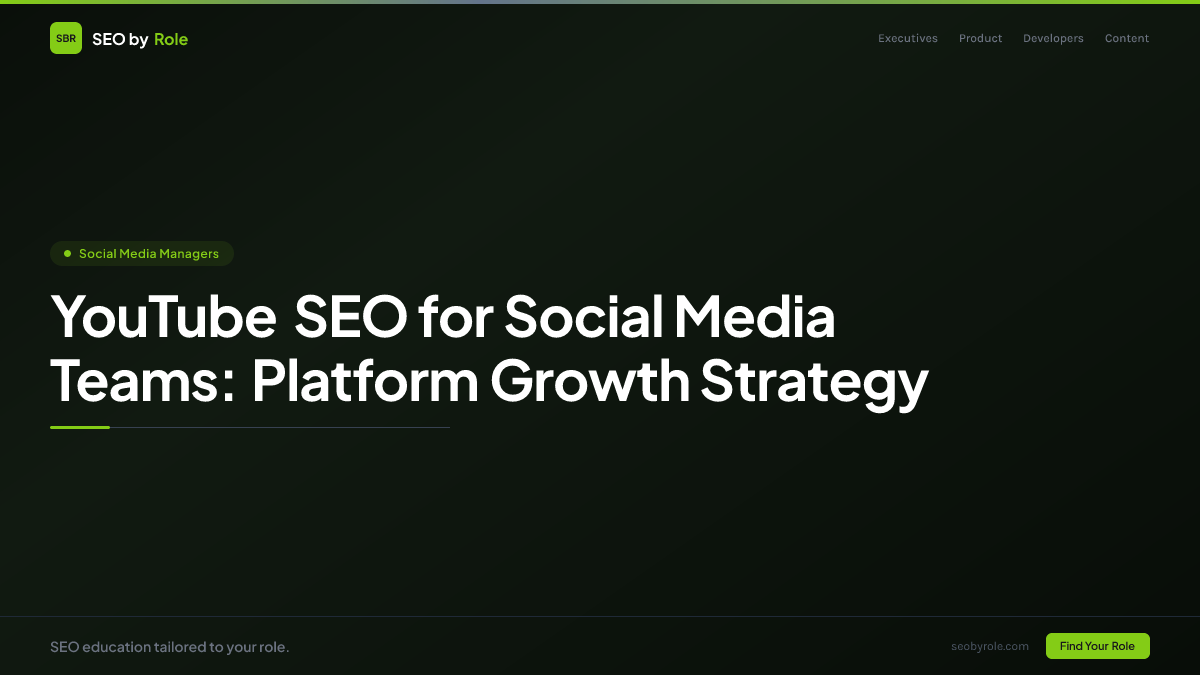 SBR SEO by Role

Executives Product Developers Content

Social Media Managers

YouTube SEO for Social Media Teams: Platform Growth Strategy

SEO education tailored to your role.

seobyrole.com

Find Your Role